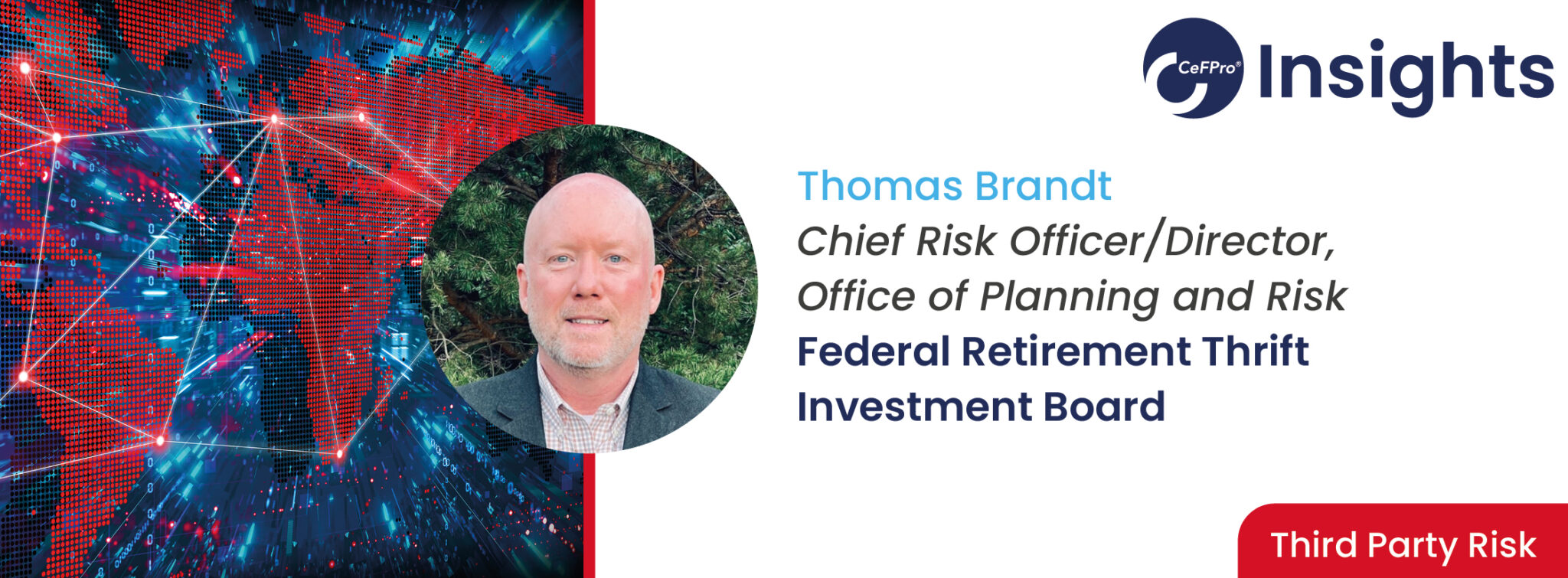 CeFPro® Insights

Thomas Brandt
Chief Risk Officer/Director, Office of Planning and Risk
Federal Retirement Thrift Investment Board

Third Party Risk